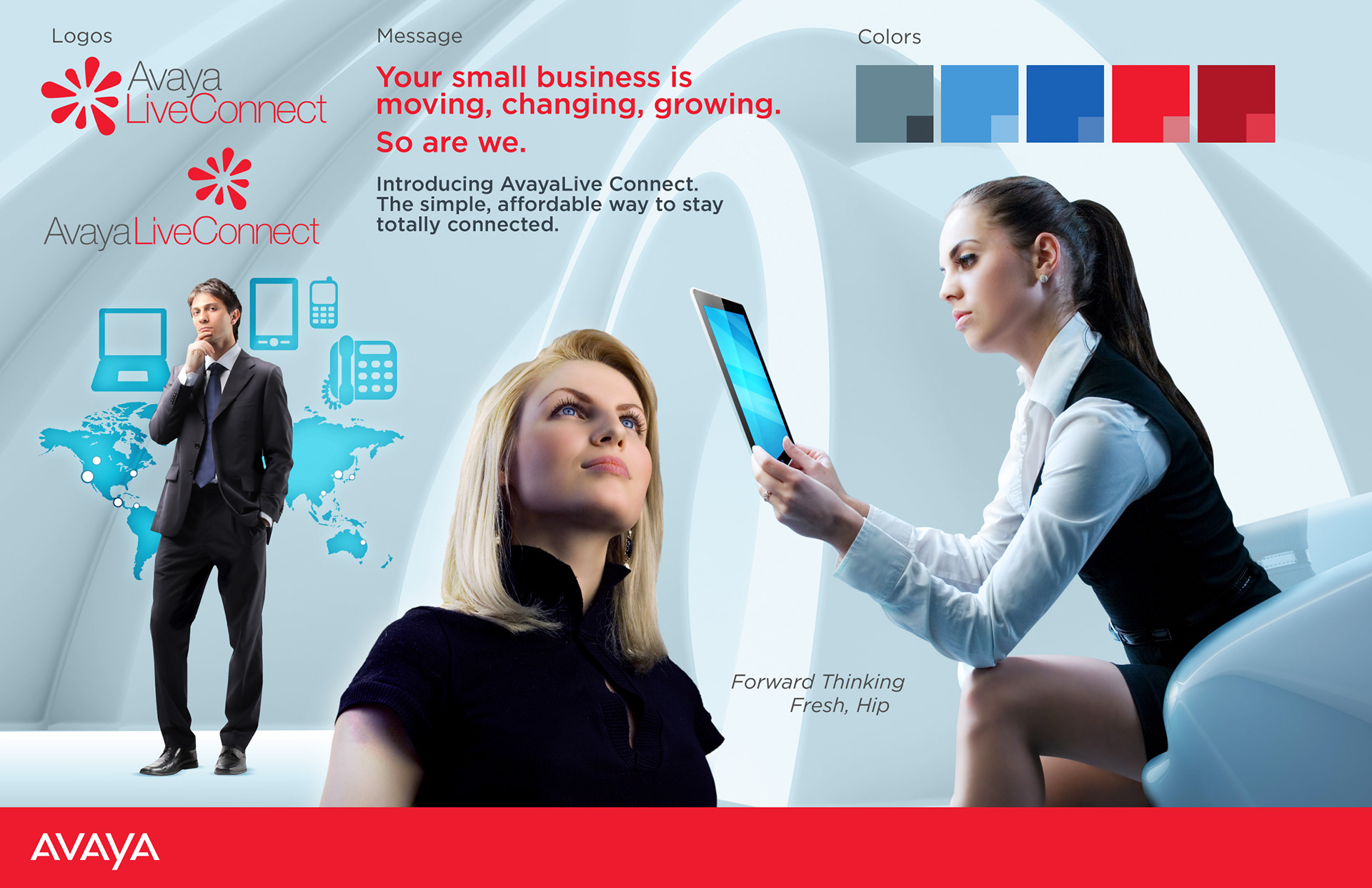 Logos

Avaya
LiveConnect

AvayaLiveConnect

Message

Your small business is moving, changing, growing.

So are we.

Introducing AvayaLive Connect. The simple, affordable way to stay totally connected.

Colors

Forward Thinking
Fresh, Hip

AVAYA